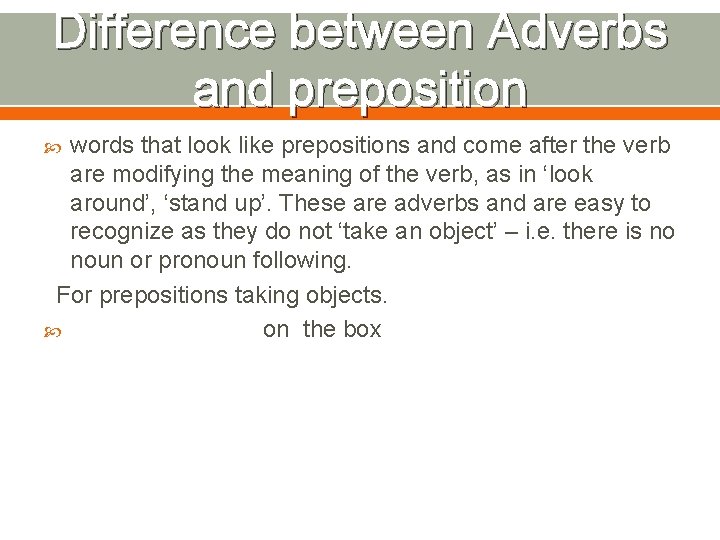 Difference between Adverbs and preposition

words that look like prepositions and come after the verb are modifying the meaning of the verb, as in ‘look around’, ‘stand up’. These are adverbs and are easy to recognize as they do not ‘take an object’ – i.e. there is no noun or pronoun following.

For prepositions taking objects.

on the box